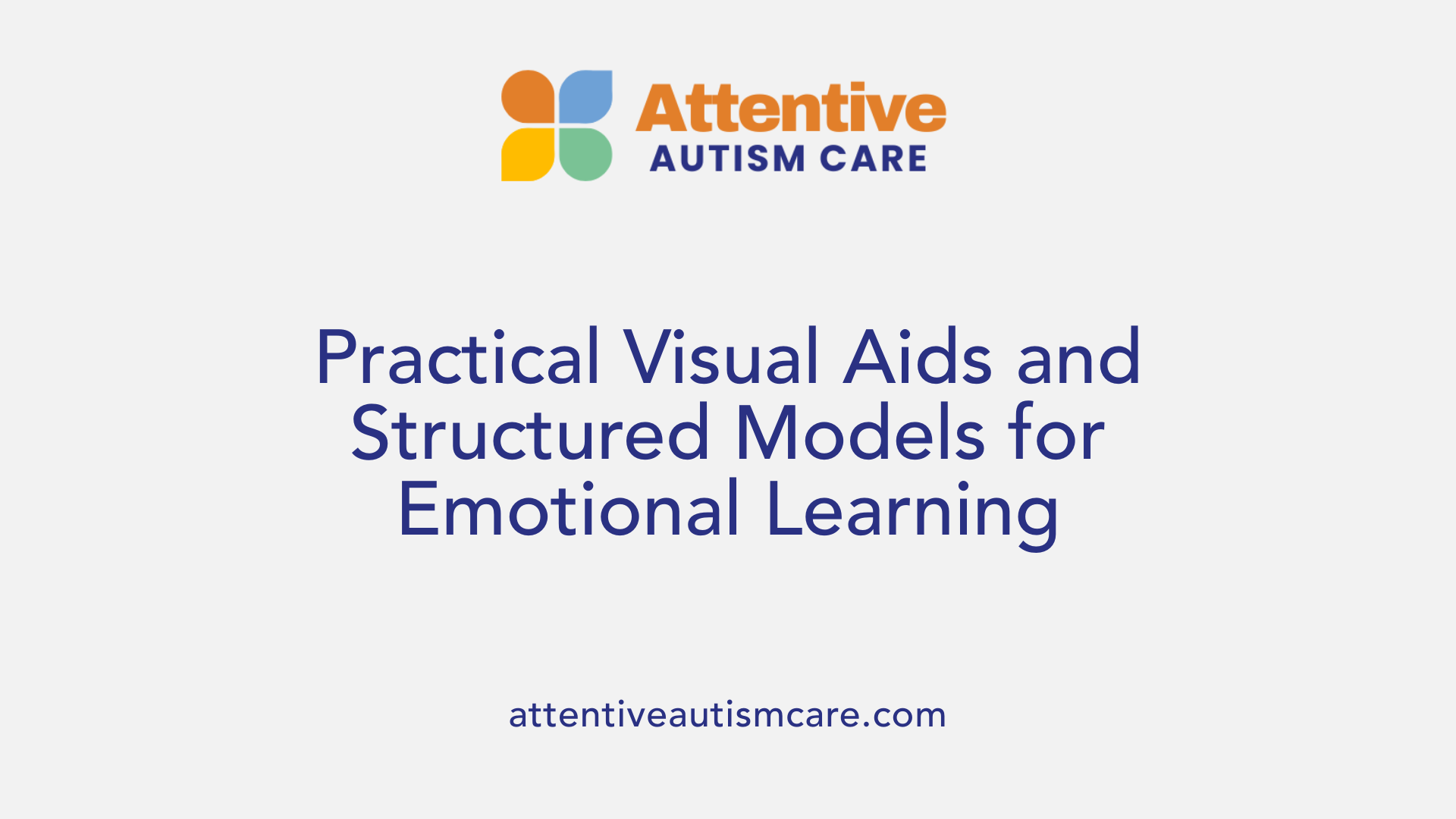 Attentive
AUTISM CARE

Practical Visual Aids and Structured Models for Emotional Learning

attentiveautismcare.com